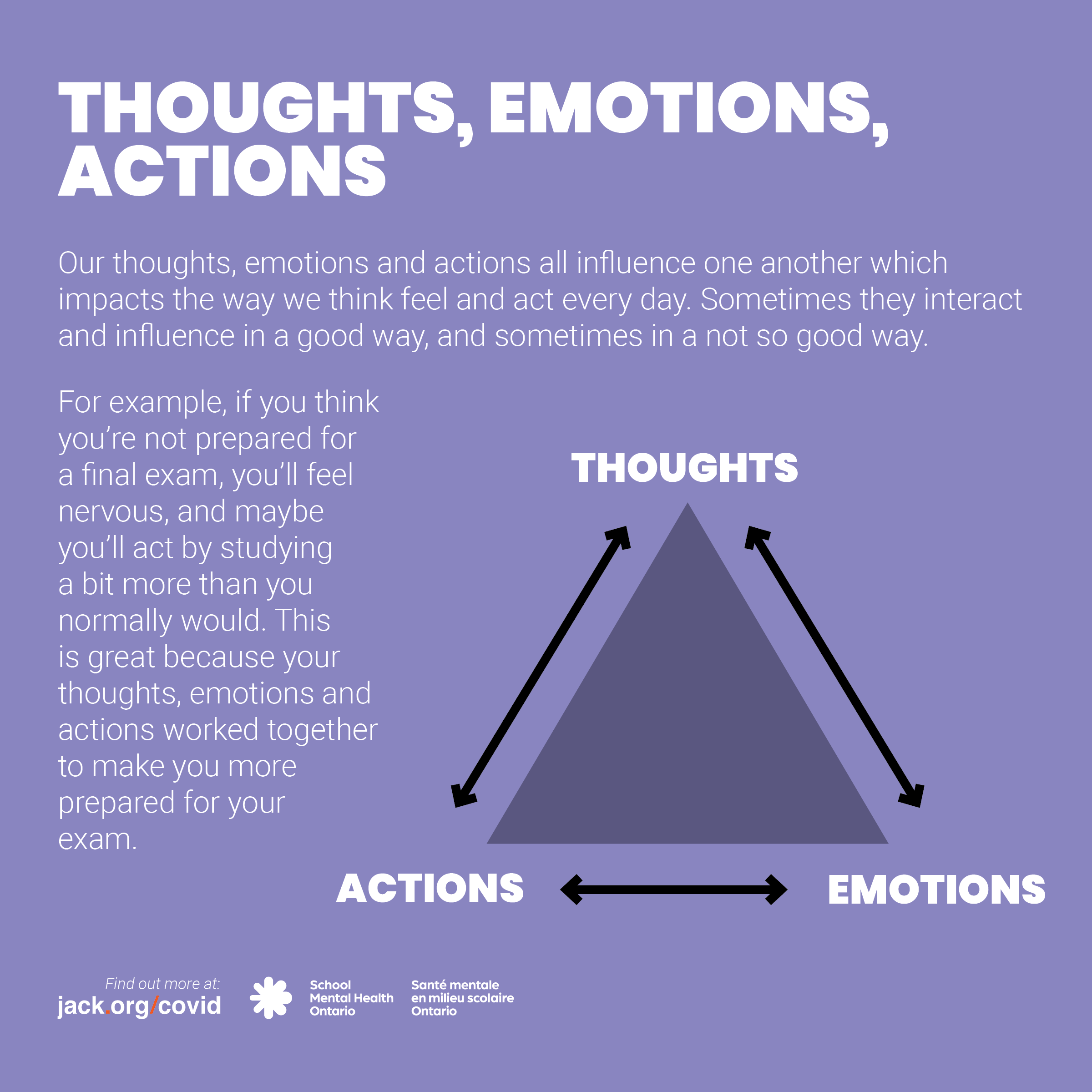 THOUGHTS, EMOTIONS, ACTIONS

Our thoughts, emotions and actions all influence one another which impacts the way we think feel and act every day. Sometimes they interact and influence in a good way, and sometimes in a not so good way.

For example, if you think you're not prepared for a final exam, you'll feel nervous, and maybe you'll act by studying a bit more than you normally would. This is great because your thoughts, emotions and actions worked together to make you more prepared for your exam.

THOUGHTS

ACTIONS

EMOTIONS

Find out more at:
jack.org/covid

School Mental Health Ontario

Santé mentale en milieu scolaire Ontario